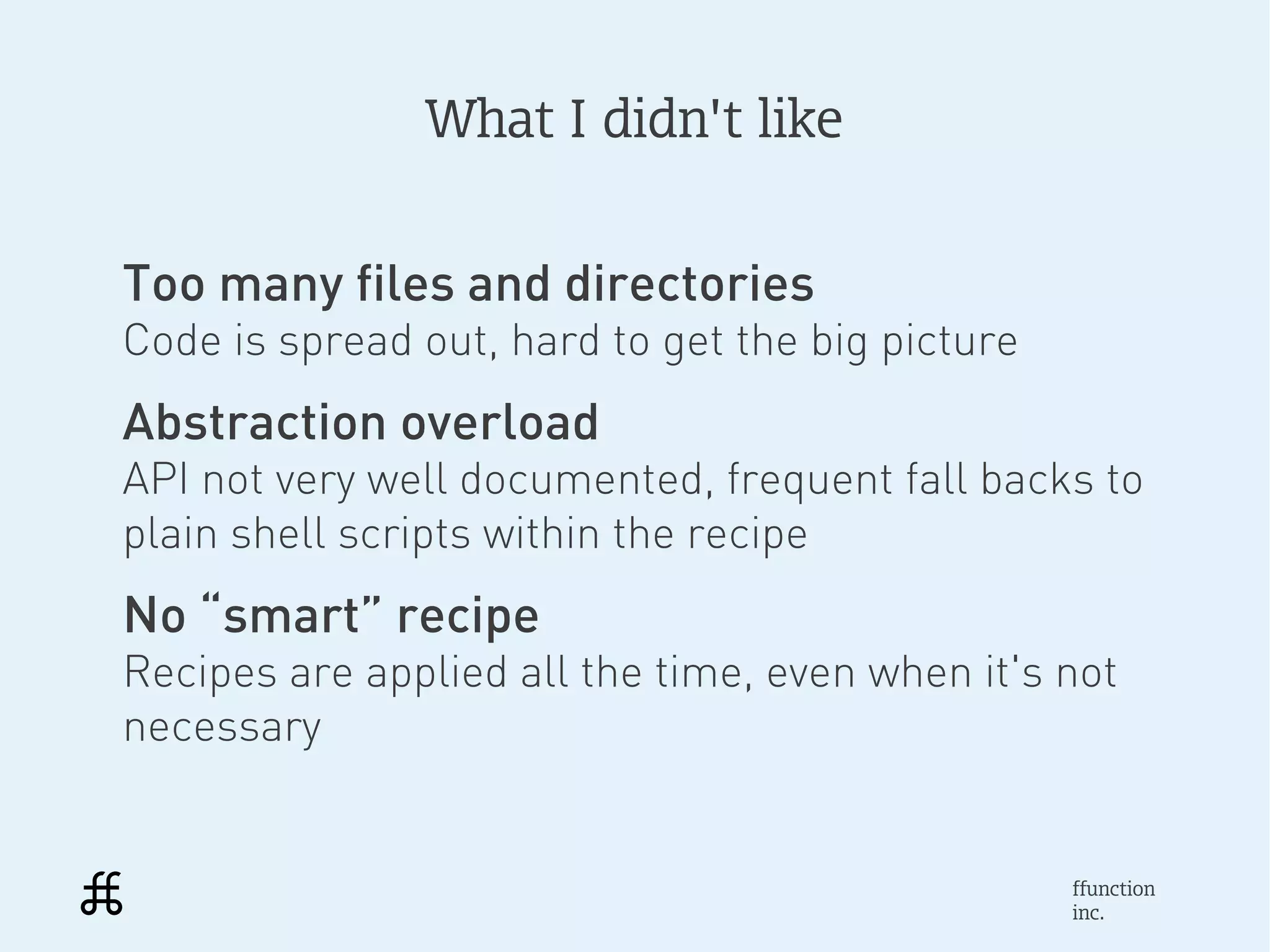 What I didn't like

Too many files and directories
Code is spread out, hard to get the big picture

Abstraction overload
API not very well documented, frequent fall backs to plain shell scripts within the recipe

No “smart” recipe
Recipes are applied all the time, even when it's not necessary

ffunction inc.